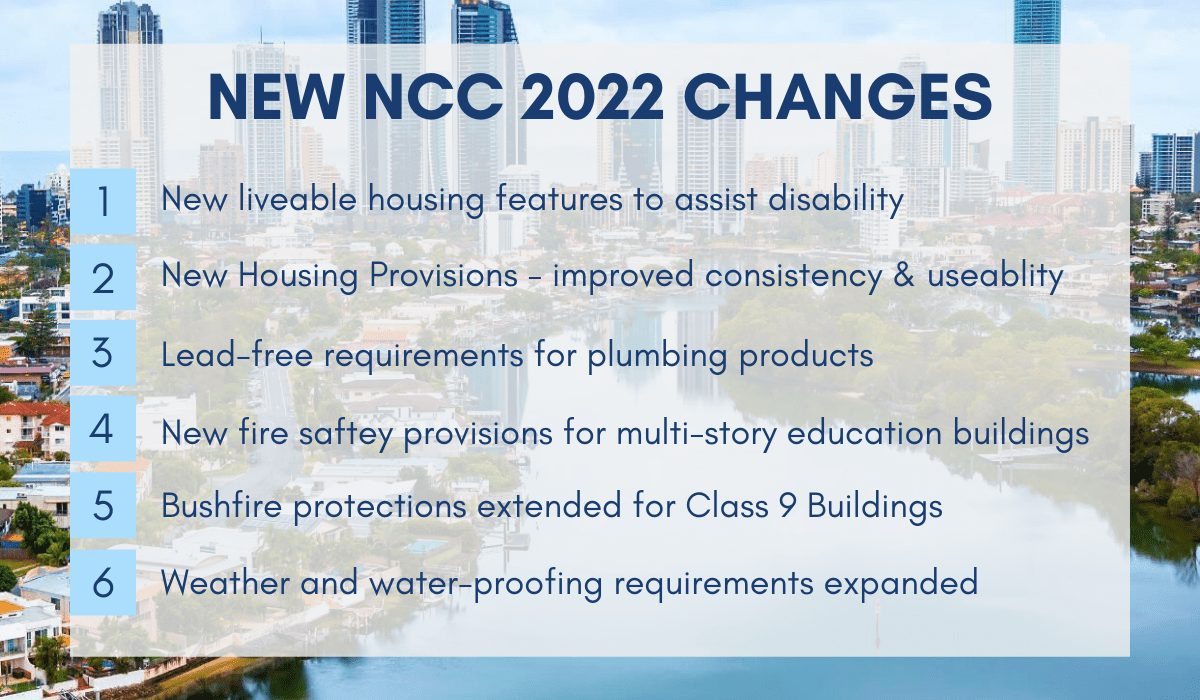 NEW NCC 2022 CHANGES

1 New liveable housing features to assist disability

2 New Housing Provisions - improved consistency & useablity

3 Lead-free requirements for plumbing products

4 New fire saftey provisions for multi-story education buildings

5 Bushfire protections extended for Class 9 Buildings

6 Weather and water-proofing requirements expanded